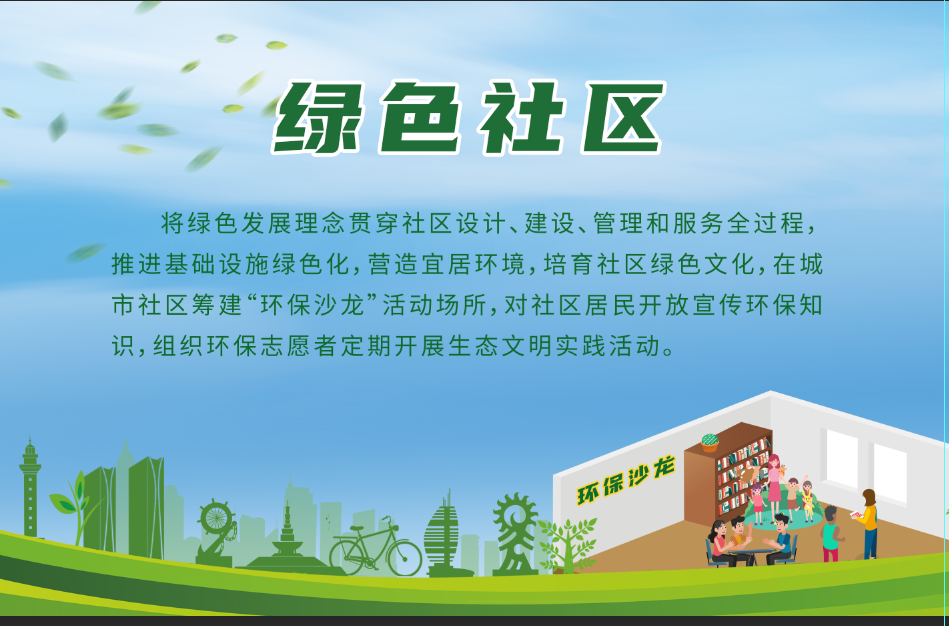 绿色社区

将绿色发展理念贯穿社区设计、建设、管理和服务全过程，推进基础设施绿色化，营造宜居环境，培育社区绿色文化，在城市社区筹建“环保沙龙”活动场所，对社区居民开放宣传环保知识，组织环保志愿者定期开展生态文明实践活动。

环保沙龙